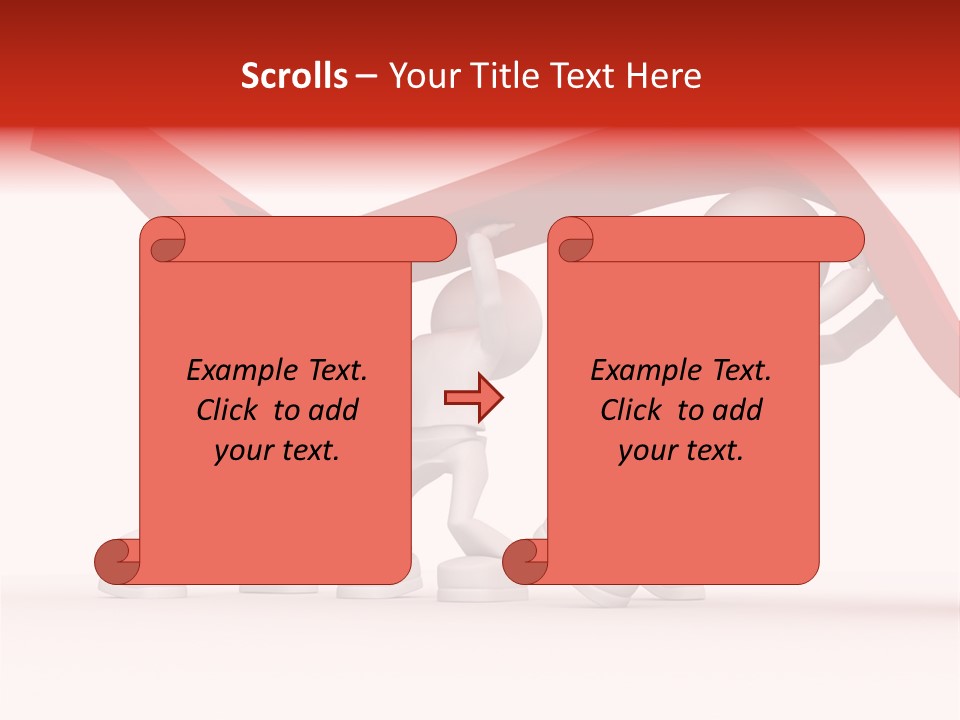 Scrolls – Your Title Text Here

Example Text. Click to add your text.

Example Text. Click to add your text.